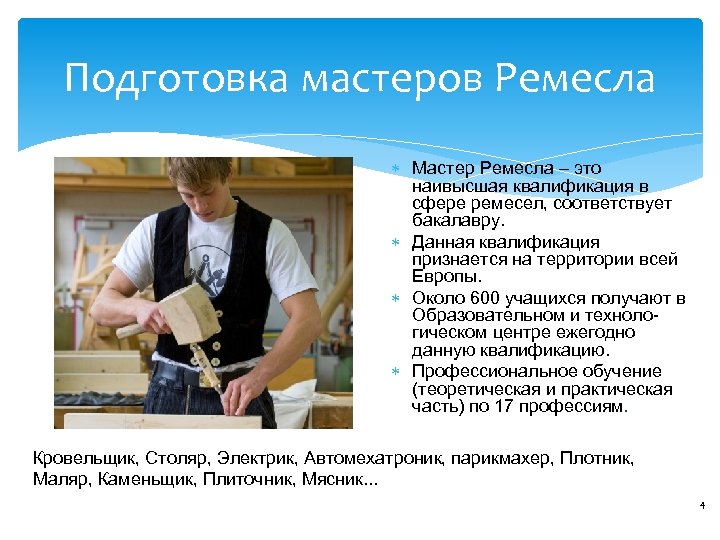 Подготовка мастеров Ремесла

∗ Мастер Ремесла – это наивысшая квалификация в сфере ремесел, соответствует бакалавру.
∗ Данная квалификация признается на территории всей Европы.
∗ Около 600 учащихся получают в Образовательном и технологическом центре ежегодно данную квалификацию.
∗ Профессиональное обучение (теоретическая и практическая часть) по 17 профессиям.

Кровельщик, Столяр, Электрик, Автомехатроник, парикмахер, Плотник, Маляр, Каменьщик, Плиточник, Мясник...

4